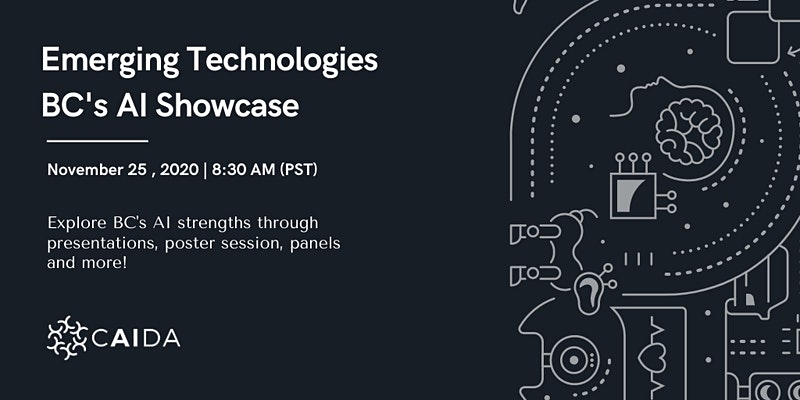 Emerging Technologies
BC's AI Showcase

November 25 , 2020 | 8:30 AM (PST)

Explore BC's AI strengths through presentations, poster session, panels and more!

CAIDA